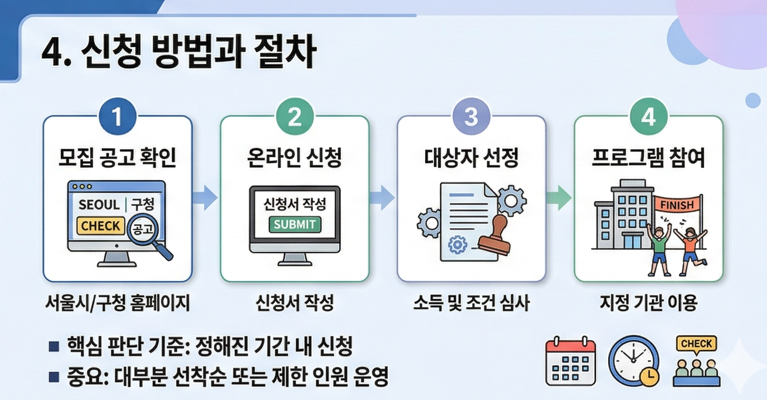 4. 신청 방법과 절차

1
모집 공고 확인
SEOUL | 구청
CHECK
공고
서울시/구청 홈페이지

2
온라인 신청
신청서 작성
SUBMIT
신청서 작성

3
대상자 선정
소득 및 조건 심사

4
프로그램 참여
FINISH
지정 기관 이용

■ 핵심 판단 기준: 정해진 기간 내 신청
■ 중요: 대부분 선착순 또는 제한 인원 운영

CHECK